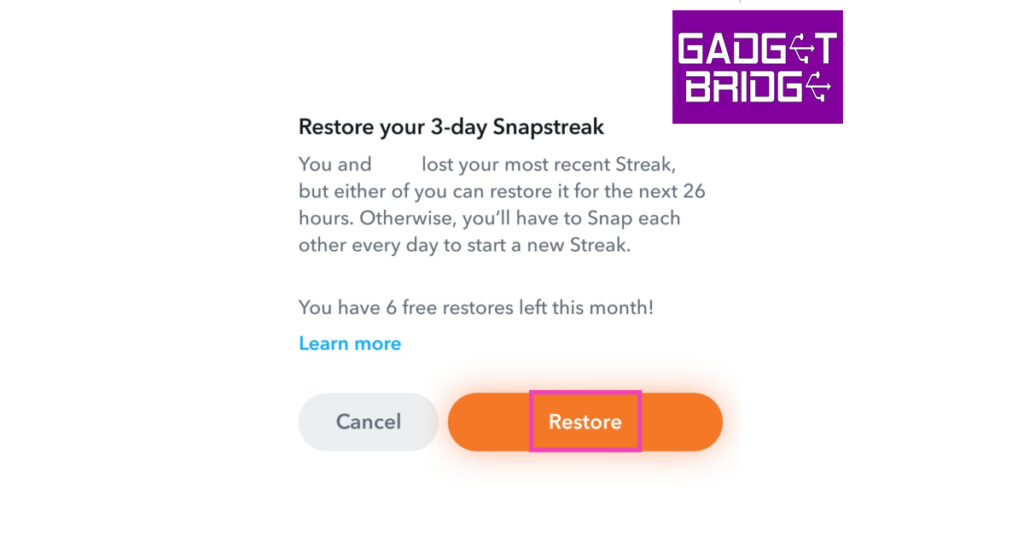 GADGET BRIDGE

Restore your 3-day Snapstreak

You and lost your most recent Streak, but either of you can restore it for the next 26 hours. Otherwise, you'll have to Snap each other every day to start a new Streak.

You have 6 free restores left this month!

Learn more

Cancel

Restore